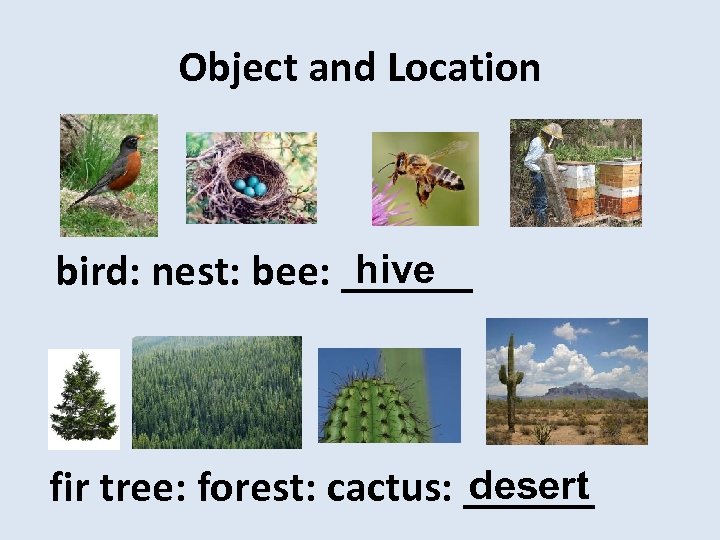 Object and Location

bird: nest: bee: hive

fir tree: forest: cactus: desert